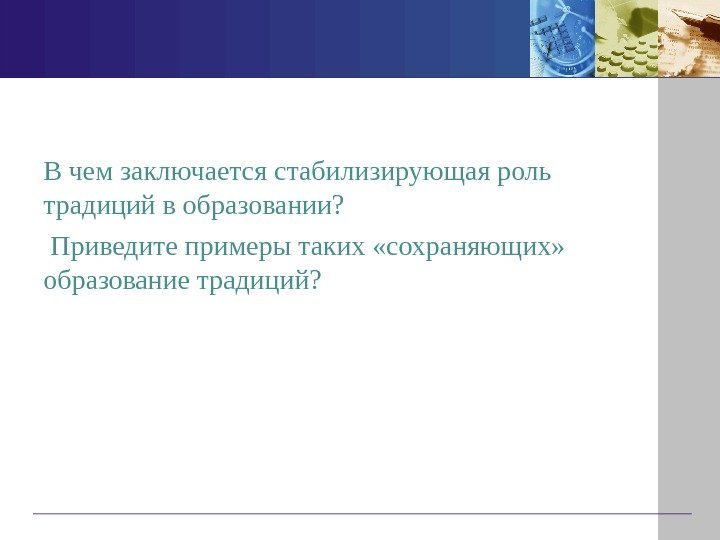 В чем заключается стабилизирующая роль традиций в образовании?

Приведите примеры таких «сохраняющих» образование традиций?